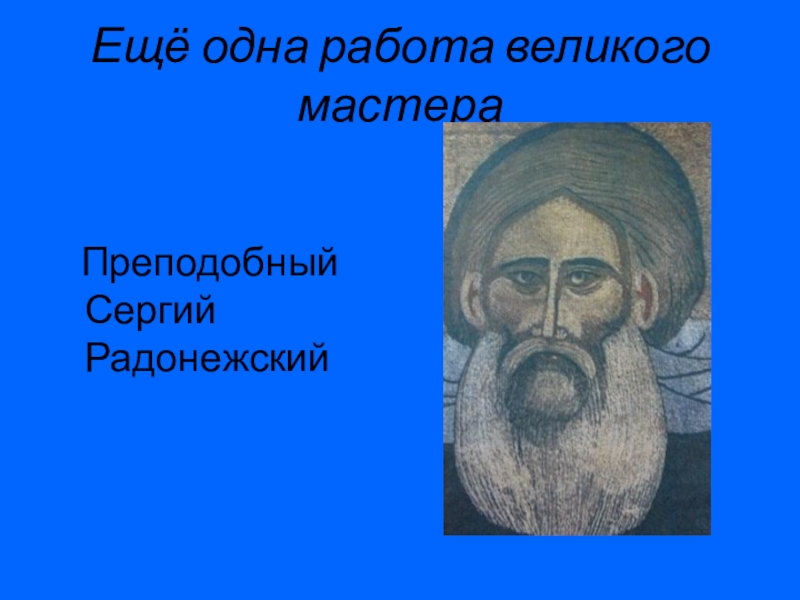 Ещё одна работа великого мастера

Преподобный Сергий Радонежский